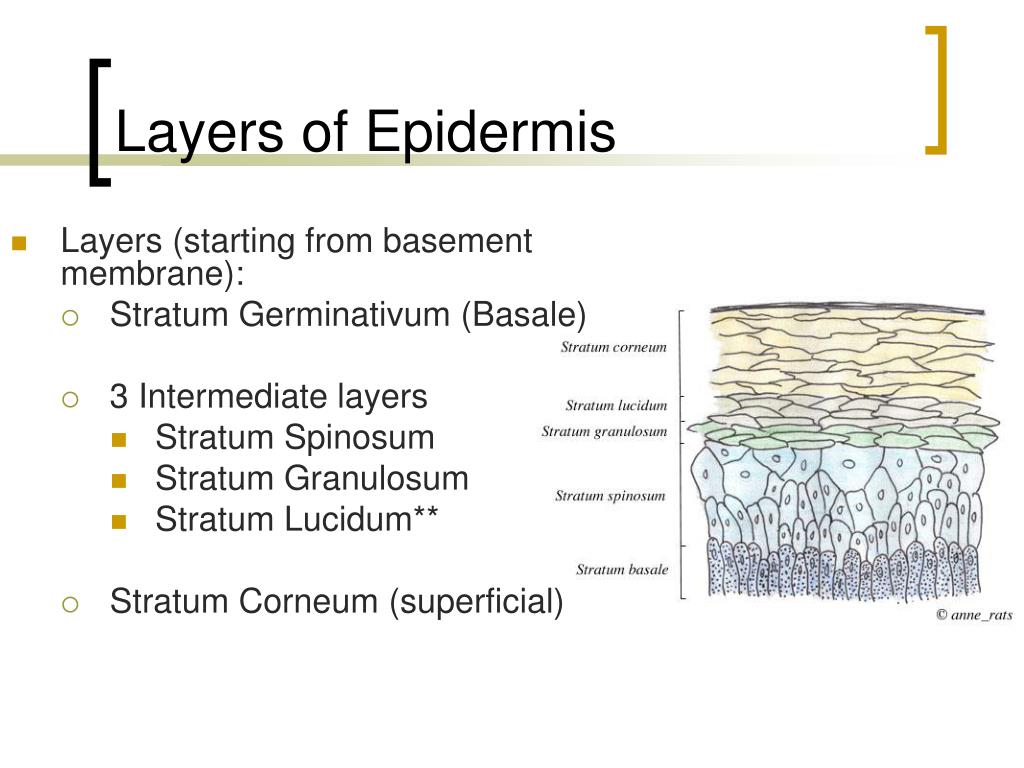 Layers of Epidermis

Layers (starting from basement membrane):

Stratum Germinativum (Basale)

3 Intermediate layers

Stratum Spinosum

Stratum Granulosum

Stratum Lucidum**

Stratum Corneum (superficial)

Stratum corneum

Stratum lucidum

Stratum granulosum

Stratum spinosum

Stratum basale

© anne_rats